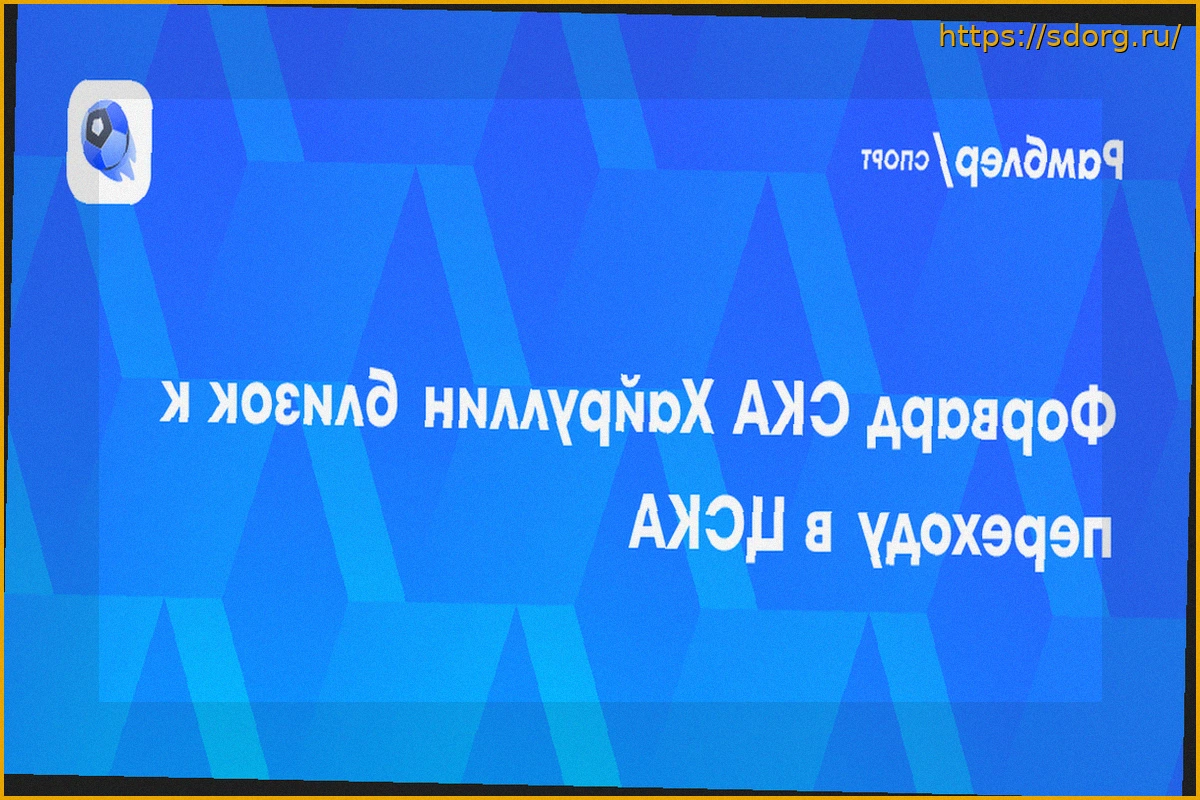 https://sdorg.ru/

Рамблер/спорт

Форвард СКА Хайруллин близок к переходу в ЦСКА